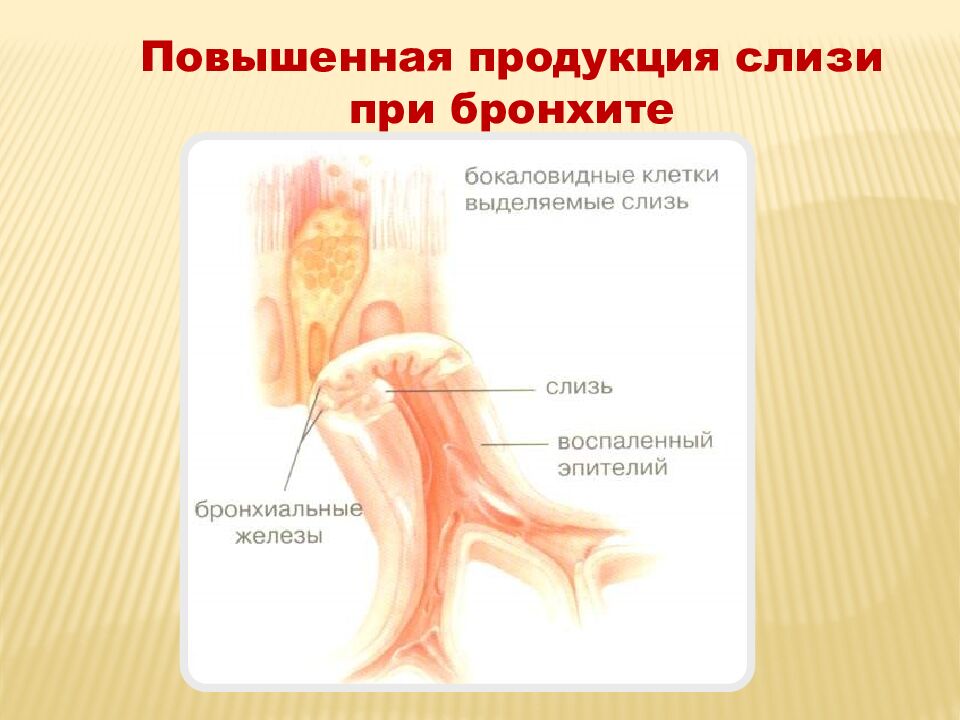 Повышенная продукция слизи при бронхите

бокаловидные клетки выделяемые слизь

слизь

воспаленный эпителий

бронхиальные железы